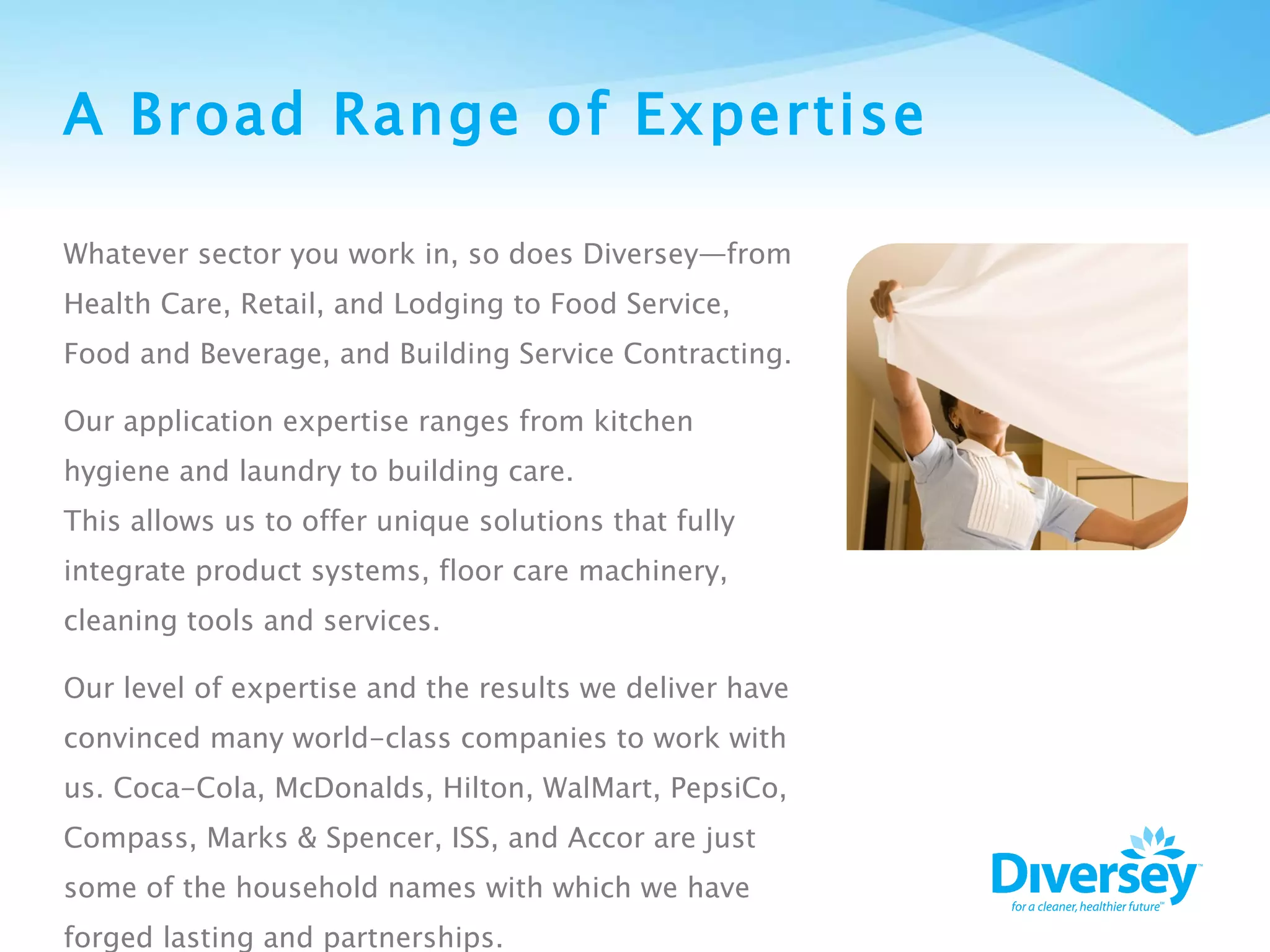 A Broad Range of Expertise

Whatever sector you work in, so does Diversey—from Health Care, Retail, and Lodging to Food Service, Food and Beverage, and Building Service Contracting.

Our application expertise ranges from kitchen hygiene and laundry to building care.
This allows us to offer unique solutions that fully integrate product systems, floor care machinery, cleaning tools and services.

Our level of expertise and the results we deliver have convinced many world-class companies to work with us. Coca-Cola, McDonalds, Hilton, WalMart, PepsiCo, Compass, Marks & Spencer, ISS, and Accor are just some of the household names with which we have forged lasting and partnerships.

Diversey™
for a cleaner, healthier future™